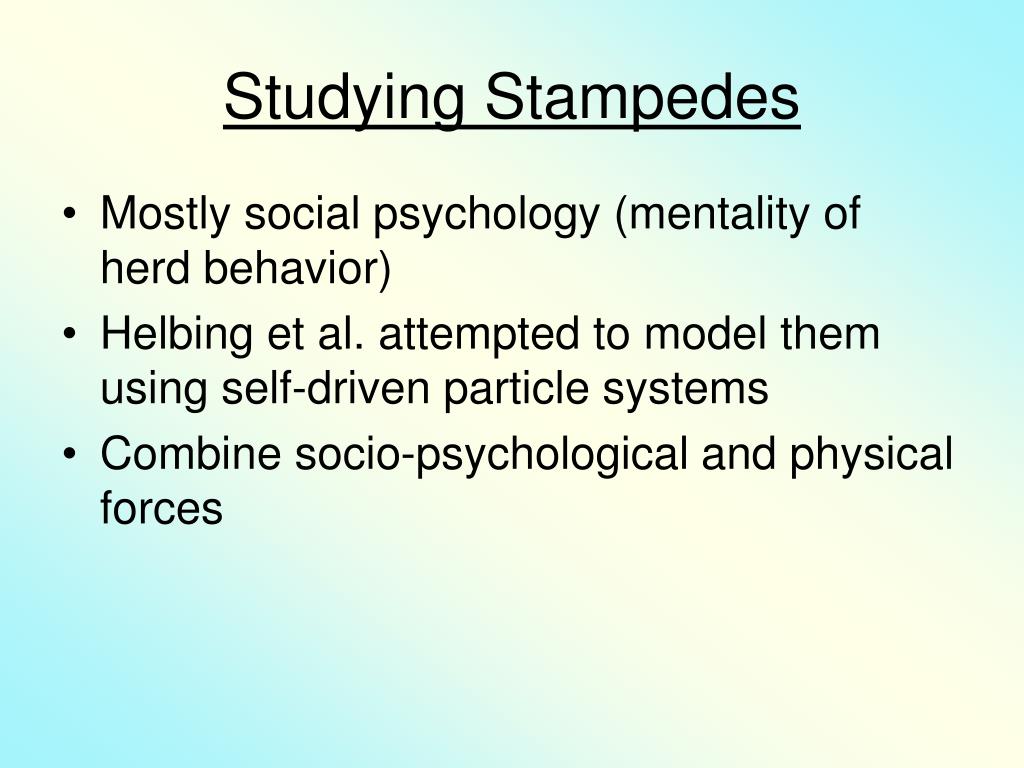 Studying Stampedes

• Mostly social psychology (mentality of herd behavior)
• Helbing et al. attempted to model them using self-driven particle systems
• Combine socio-psychological and physical forces